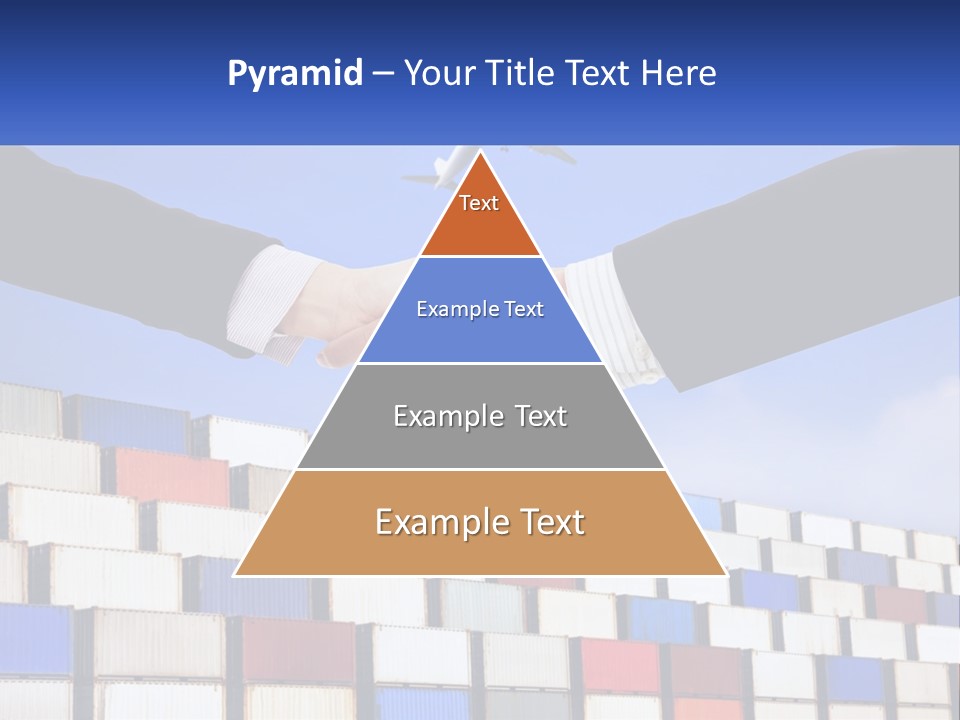 Pyramid – Your Title Text Here

Text

Example Text

Example Text

Example Text